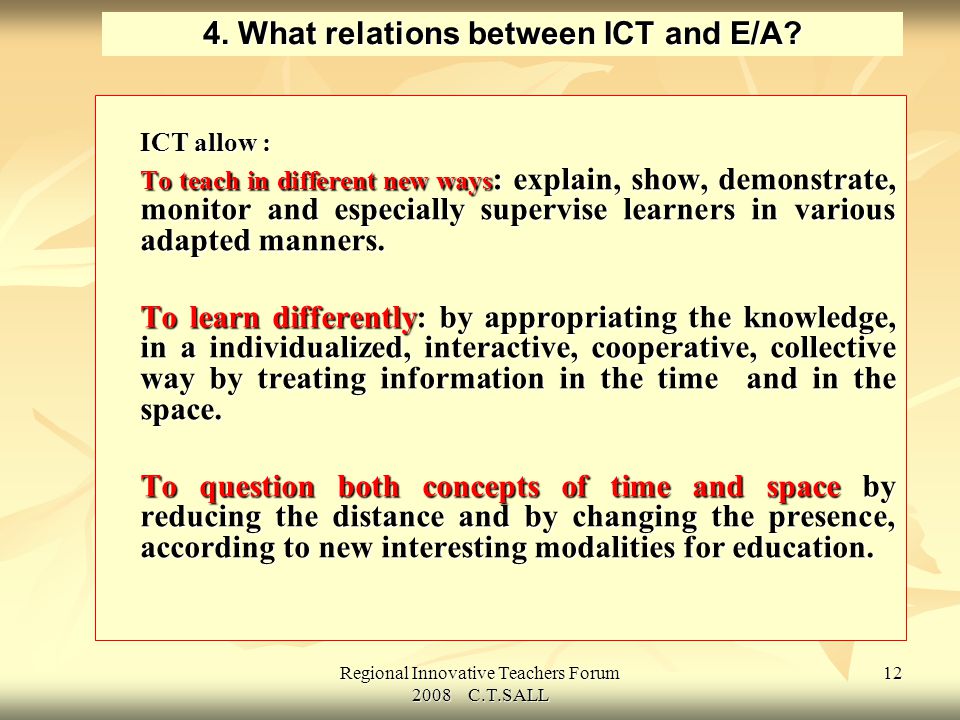 4. What relations between ICT and E/A?

ICT allow :

To teach in different new ways: explain, show, demonstrate, monitor and especially supervise learners in various adapted manners.

To learn differently: by appropriating the knowledge, in a individualized, interactive, cooperative, collective way by treating information in the time and in the space.

To question both concepts of time and space by reducing the distance and by changing the presence, according to new interesting modalities for education.

Regional Innovative Teachers Forum 2008 C.T.SALL

12